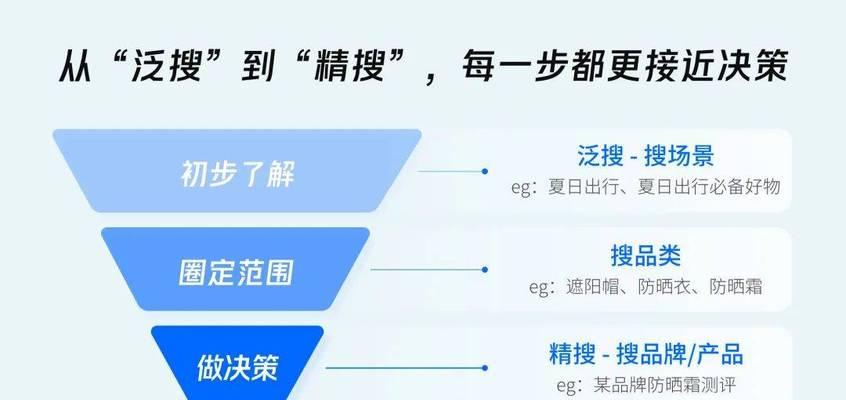 从“泛搜”到“精搜”，每一步都更接近决策

初步了解

泛搜 - 搜场景
eg：夏日出行、夏日出行必备好物

圈定范围

搜品类
eg：遮阳帽、防晒衣、防晒霜

做决策

精搜 - 搜品牌/产品
eg：某品牌防晒霜测评